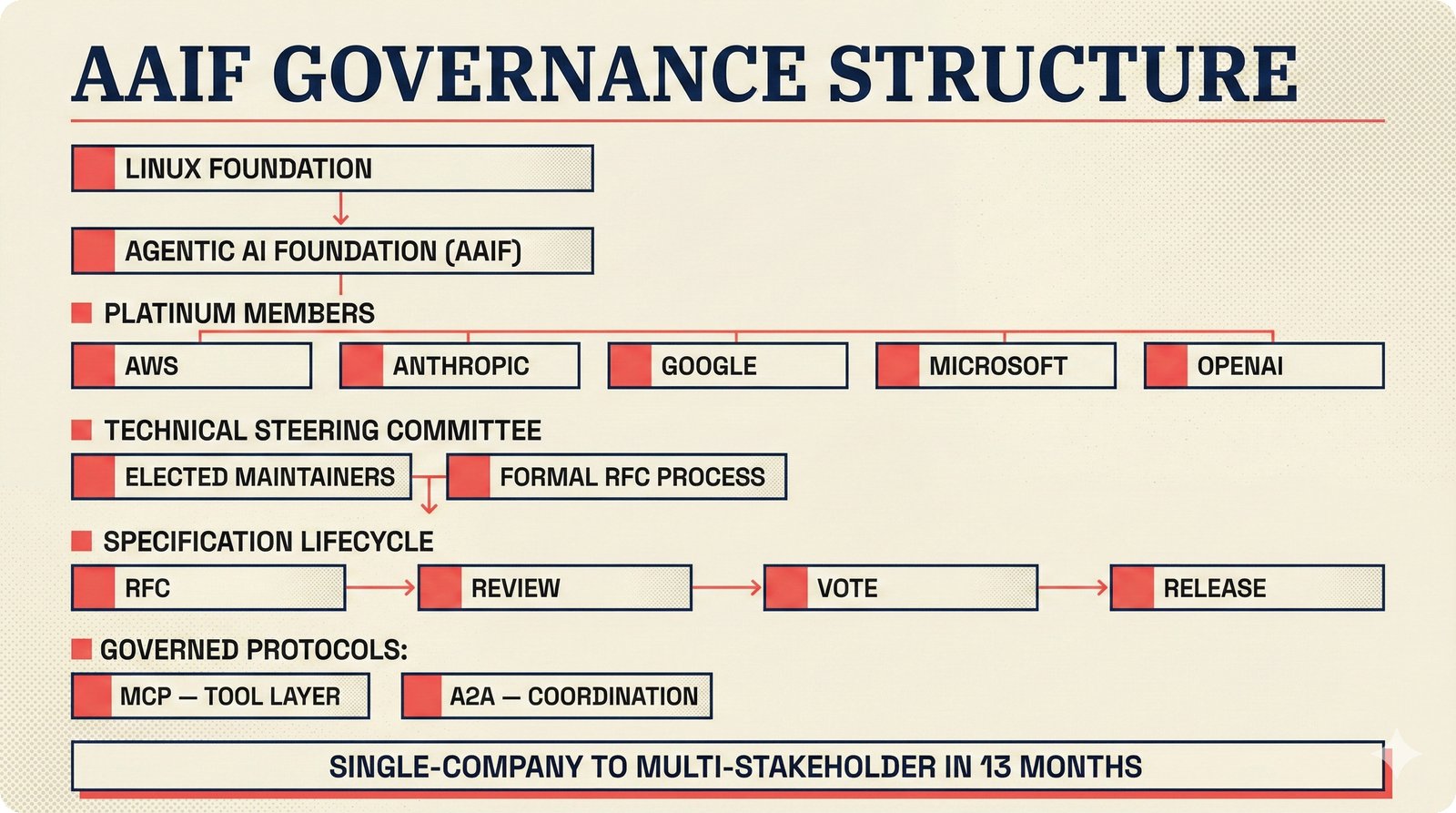 AAIF GOVERNANCE STRUCTURE

LINUX FOUNDATION

AGENTIC AI FOUNDATION (AAIF)

PLATINUM MEMBERS

AWS

ANTHROPIC

GOOGLE

MICROSOFT

OPENAI

TECHNICAL STEERING COMMITTEE

ELECTED MAINTAINERS

FORMAL RFC PROCESS

SPECIFICATION LIFECYCLE

RFC

REVIEW

VOTE

RELEASE

GOVERNED PROTOCOLS:

MCP — TOOL LAYER

A2A — COORDINATION

SINGLE-COMPANY TO MULTI-STAKEHOLDER IN 13 MONTHS